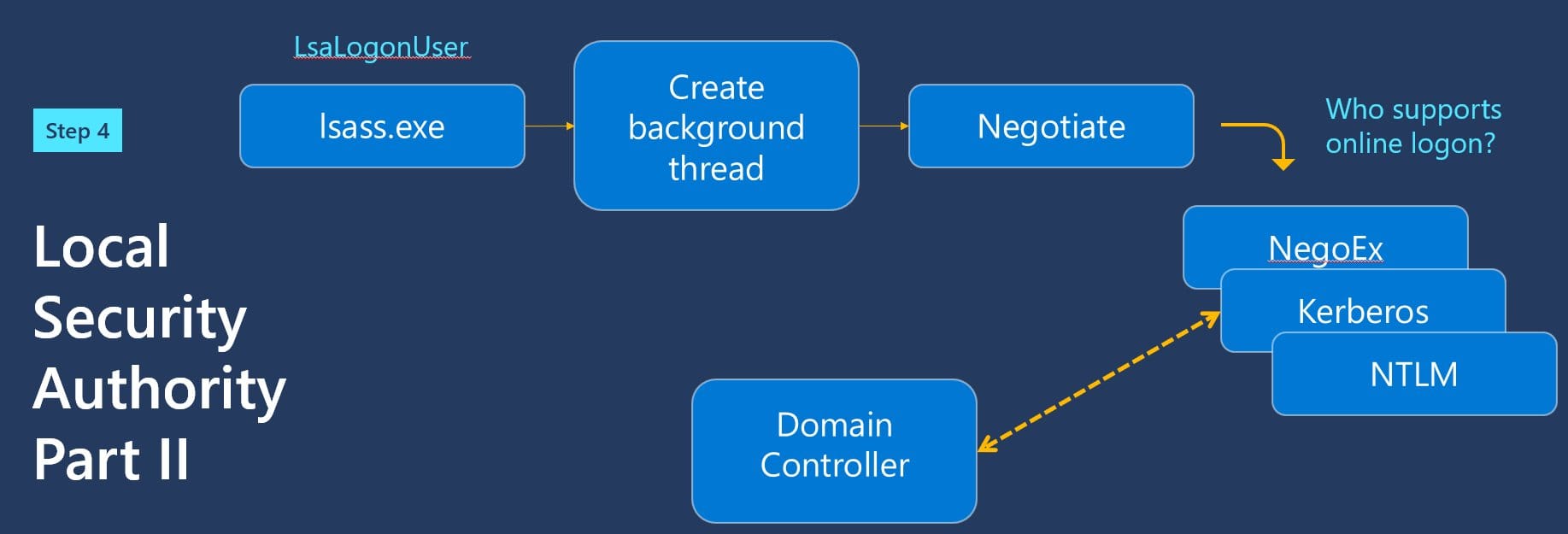 Step 4

Local Security Authority Part II

LsaLogonUser

lsass.exe

Create background thread

Negotiate

Who supports online logon?

NegoEx

Kerberos

NTLM

Domain Controller